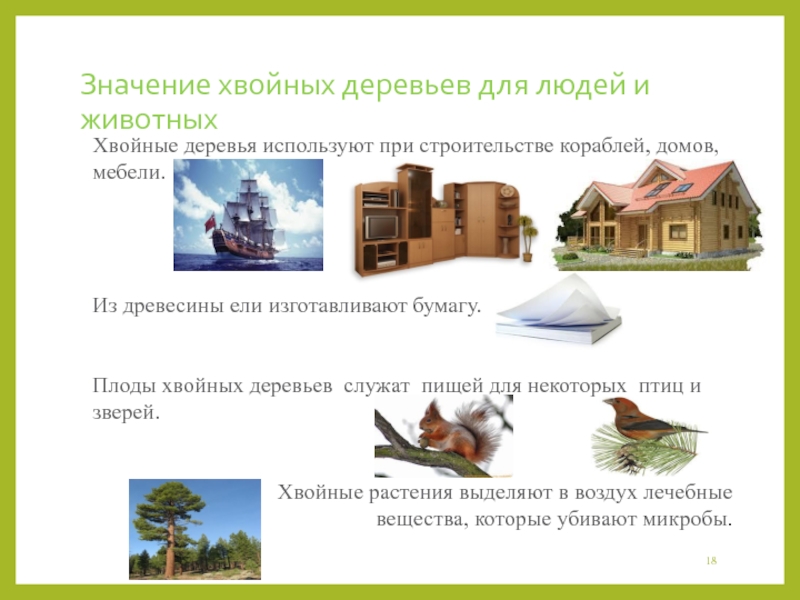 Значение хвойных деревьев для людей и животных

Хвойные деревья используют при строительстве кораблей, домов, мебели.

Из древесины ели изготавливают бумагу.

Плоды хвойных деревьев служат пищей для некоторых птиц и зверей.

Хвойные растения выделяют в воздух лечебные вещества, которые убивают микробы.

18